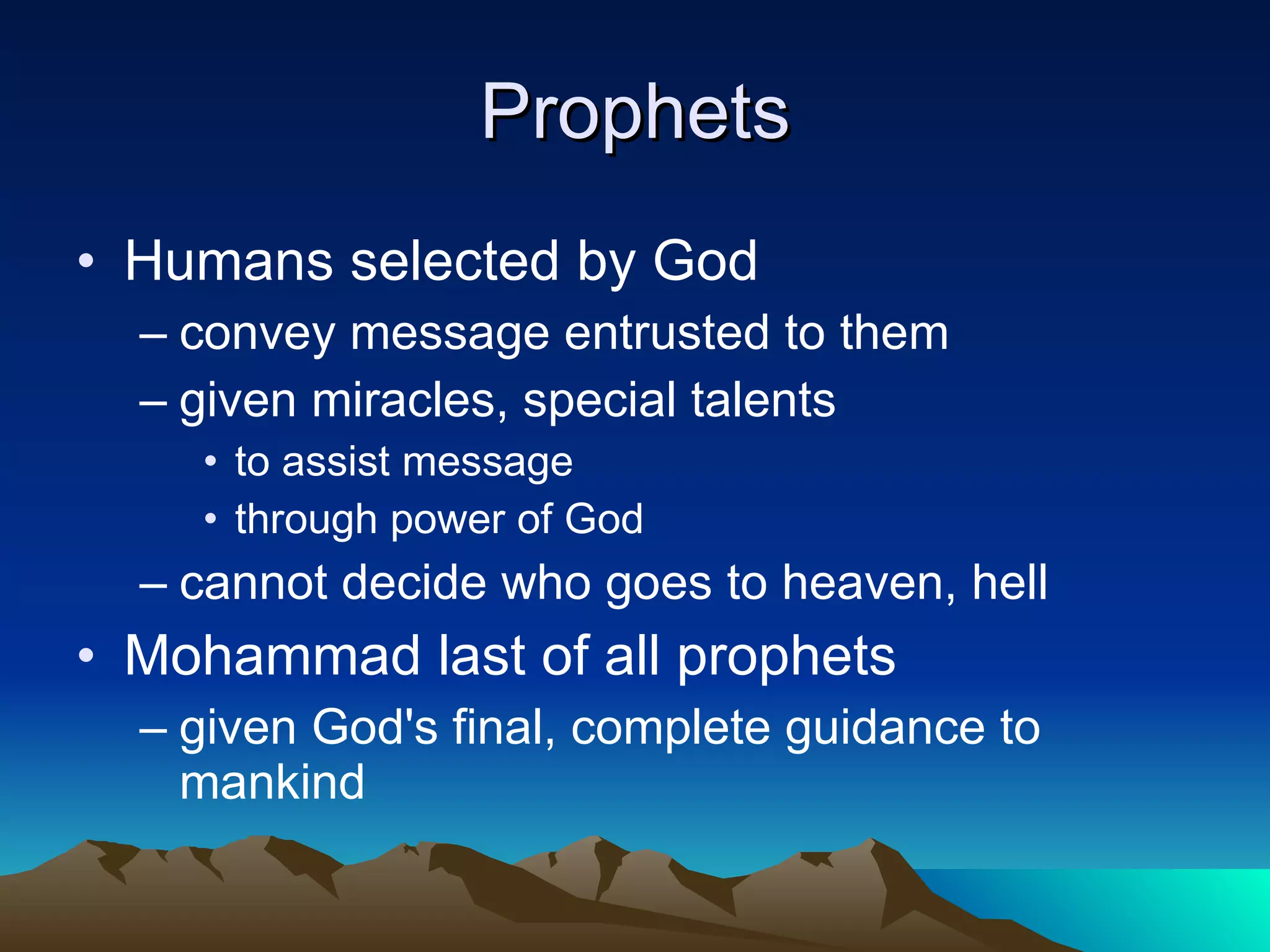 Prophets

• Humans selected by God
– convey message entrusted to them
– given miracles, special talents
• to assist message
• through power of God
– cannot decide who goes to heaven, hell
• Mohammad last of all prophets
– given God's final, complete guidance to mankind